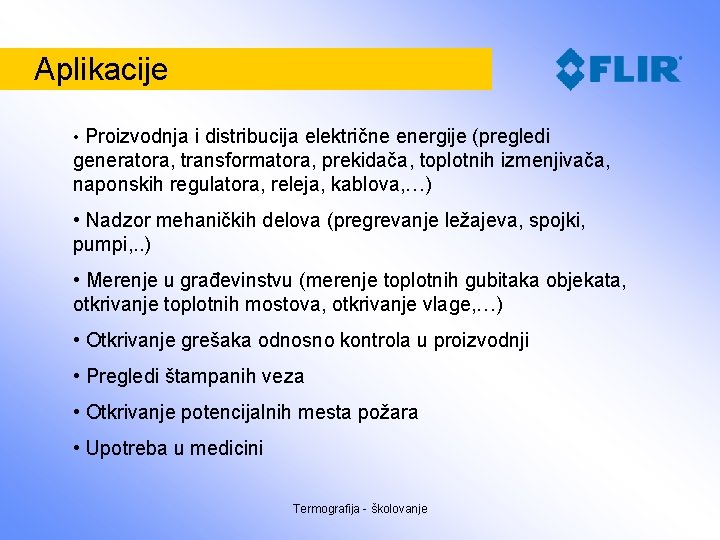 Aplikacije

FLIR

• Proizvodnja i distribucija električne energije (pregledi generatora, transformatora, prekidača, toplotnih izmenjivača, naponskih regulatora, releja, kablova,…)

• Nadzor mehaničkih delova (pregrevanje ležajeva, spojki, pumpi,..)

• Merenje u građevinstvu (merenje toplotnih gubitaka objekata, otkrivanje toplotnih mostova, otkrivanje vlage,…)

• Otkrivanje grešaka odnosno kontrola u proizvodnji

• Pregledi štampanih veza

• Otkrivanje potencijalnih mesta požara

• Upotreba u medicini

Termografija - školovanje